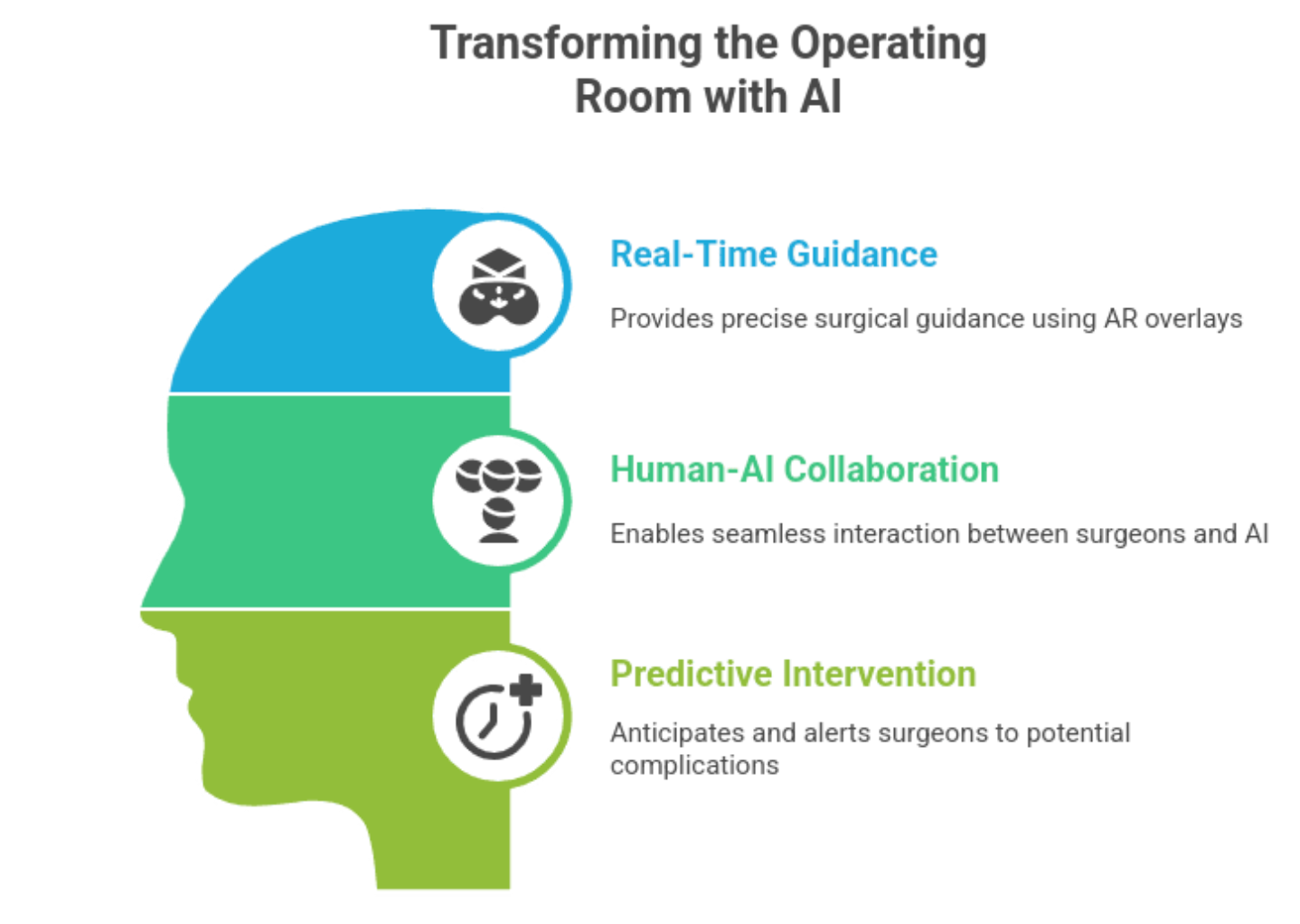 Transforming the Operating Room with AI

Real-Time Guidance

Provides precise surgical guidance using AR overlays

Human-AI Collaboration

Enables seamless interaction between surgeons and AI

Predictive Intervention

Anticipates and alerts surgeons to potential complications